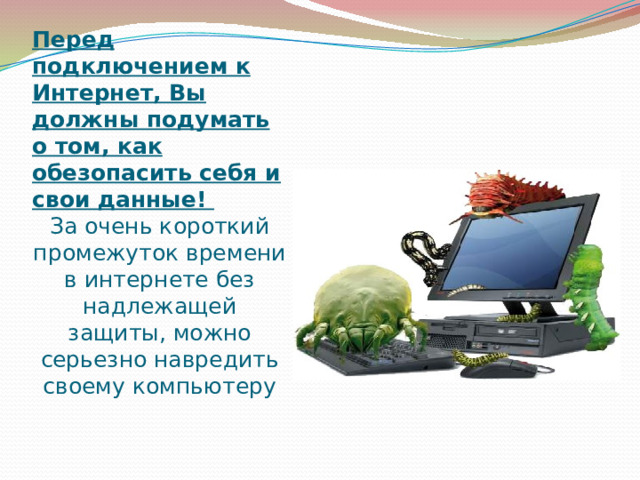 Перед подключением к Интернет, Вы должны подумать о том, как обезопасить себя и свои данные!

За очень короткий промежуток времени в интернете без надлежащей защиты, можно серьезно навредить своему компьютеру